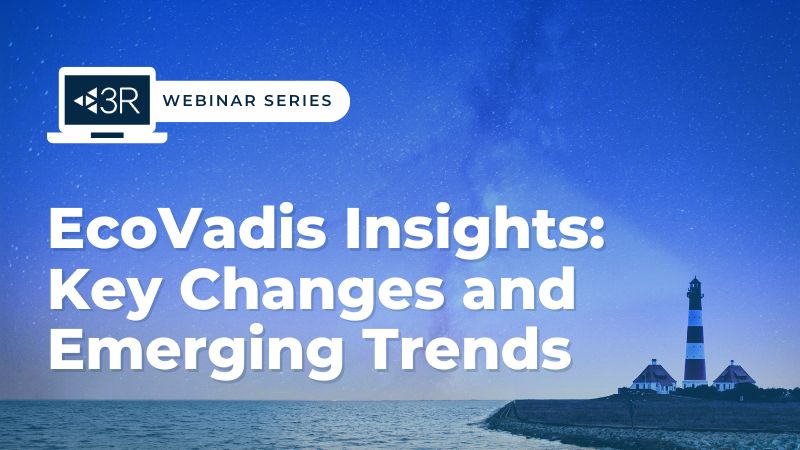 3R WEBINAR SERIES

EcoVadis Insights: Key Changes and Emerging Trends